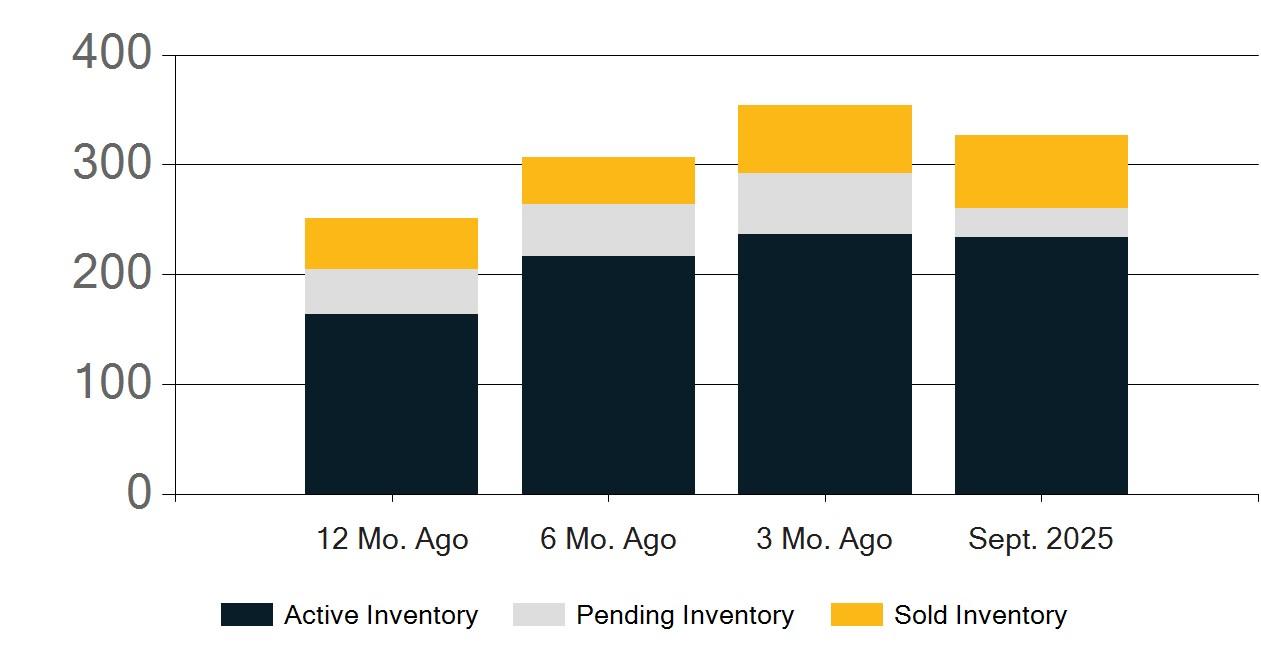 400
300
200
100
0

12 Mo. Ago
6 Mo. Ago
3 Mo. Ago
Sept. 2025

Active Inventory
Pending Inventory
Sold Inventory